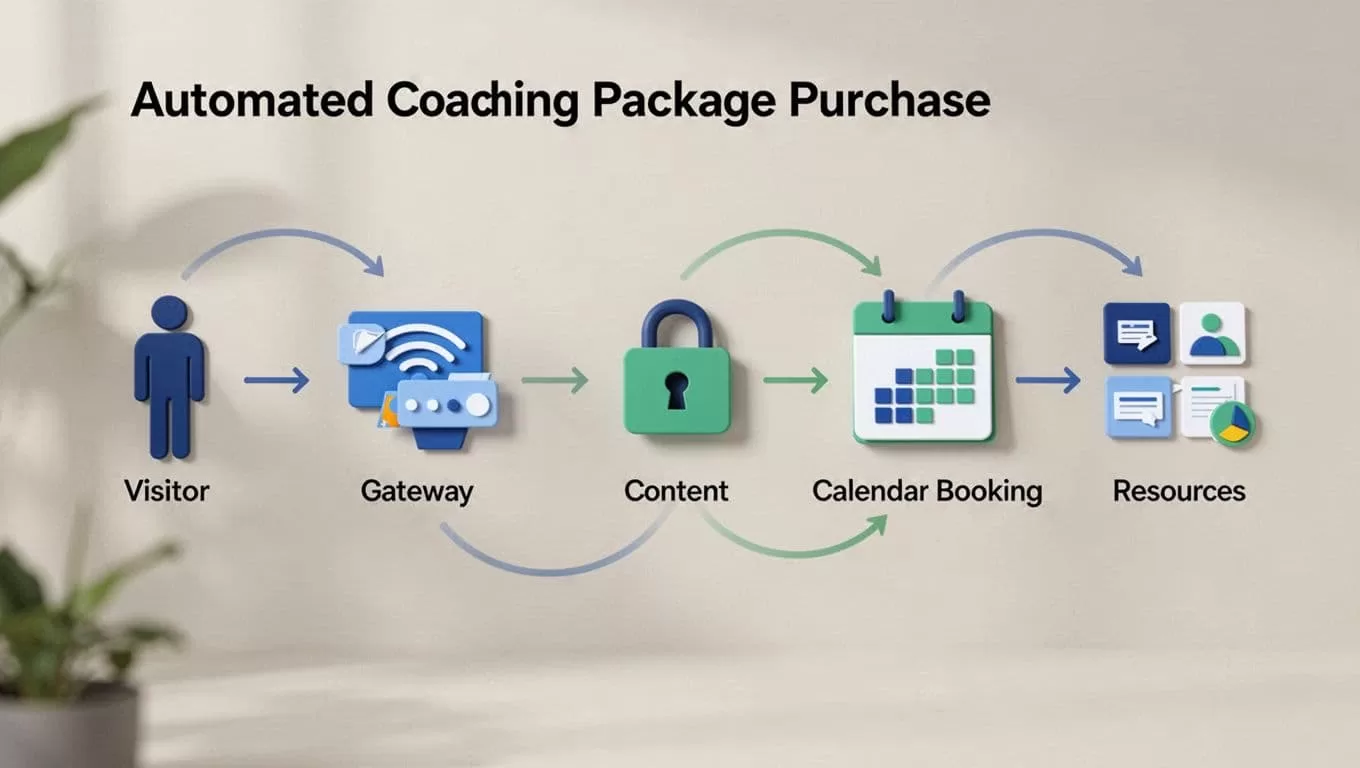 Automated Coaching Package Purchase

Visitor

Gateway

Content

Calendar Booking

Resources